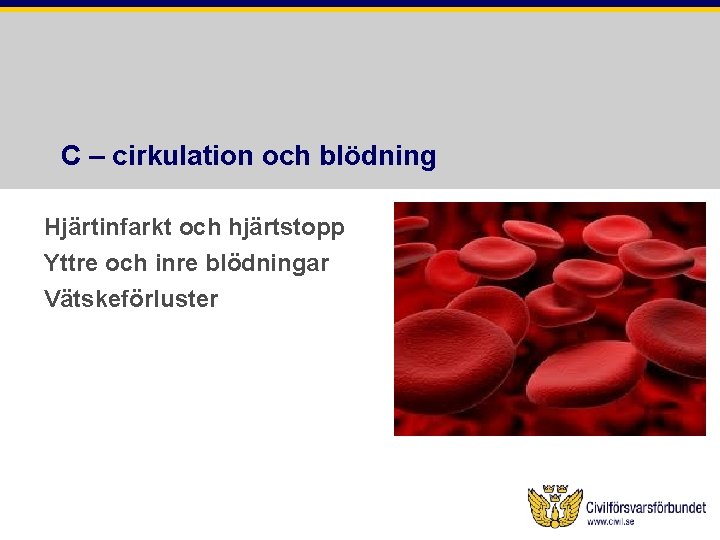 C – cirkulation och blödning

Hjärtinfarkt och hjärtstopp
Yttre och inre blödningar
Vätskeförluster

Civilförsvarsförbundet
www.civil.se